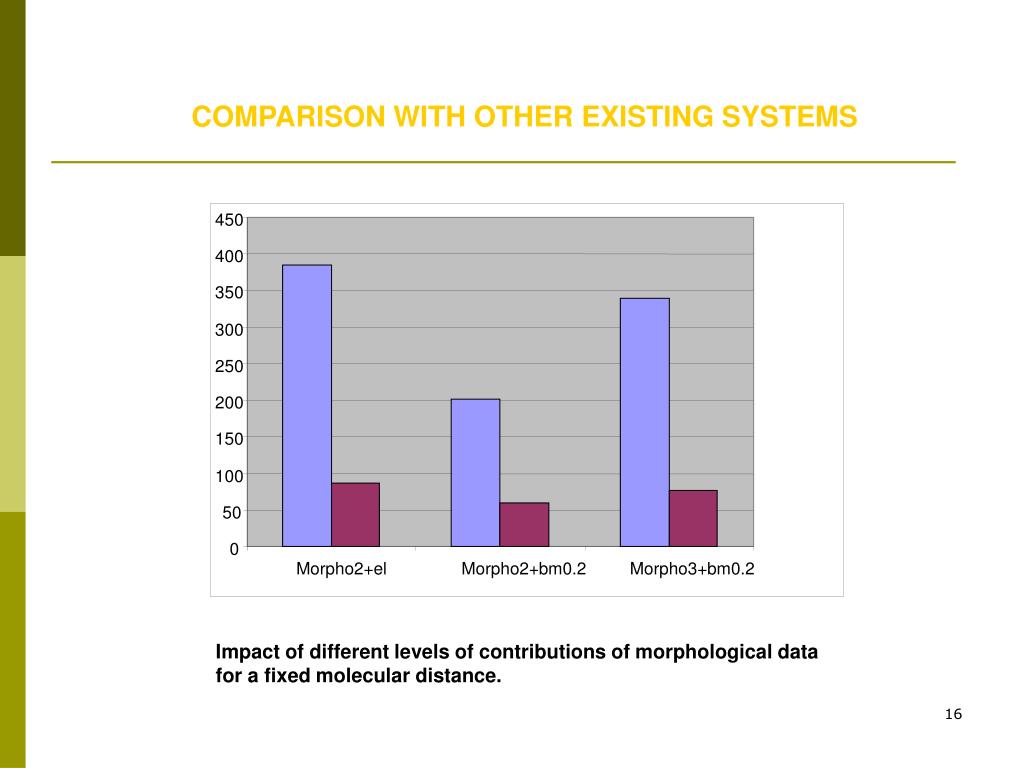 COMPARISON WITH OTHER EXISTING SYSTEMS

450
400
350
300
250
200
150
100
50
0

Morpho2+el
Morpho2+bm0.2
Morpho3+bm0.2

Impact of different levels of contributions of morphological data for a fixed molecular distance.

16